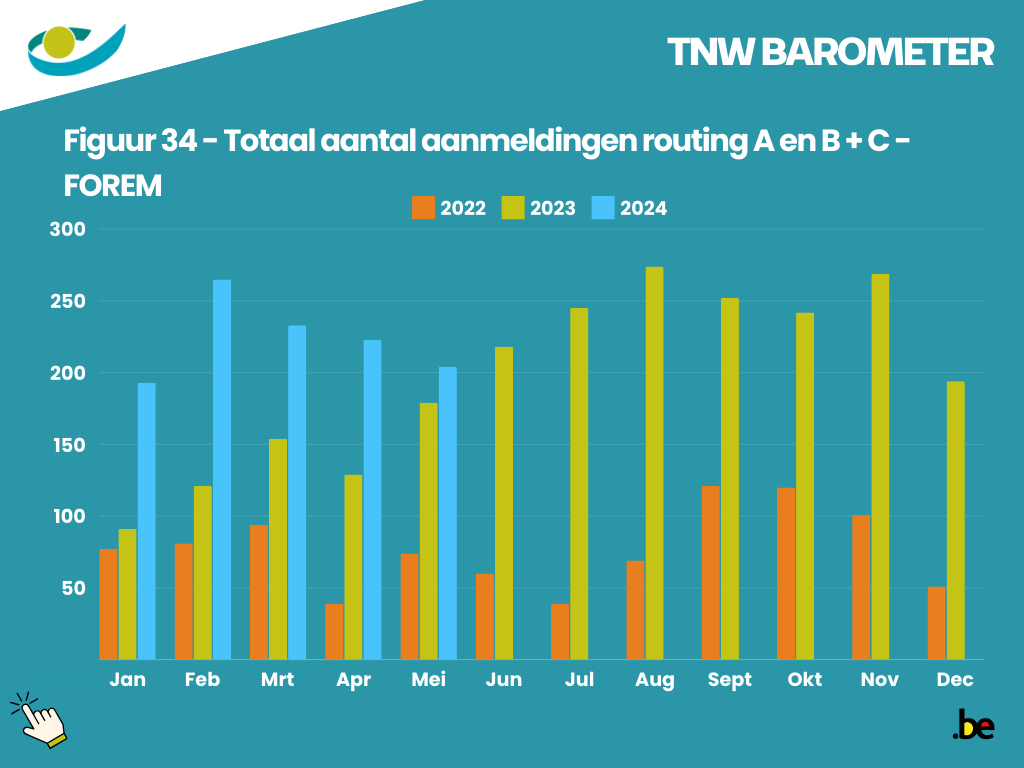 TNW BAROMETER

Figuur 34 - Totaal aantal aanmeldingen routing A en B + C - FOREM

2022 2023 2024

300
250
200
150
100
50

Jan Feb Mrt Apr Mei Jun Jul Aug Sept Okt Nov Dec

.be